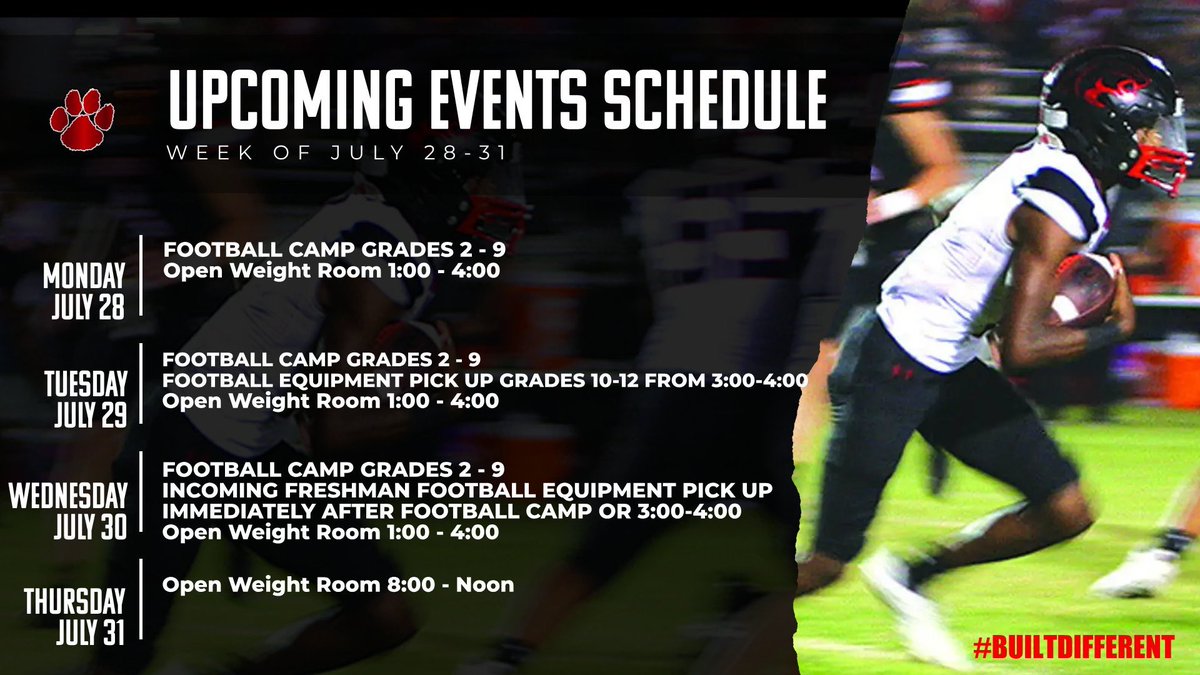 UPCOMING EVENTS SCHEDULE
WEEK OF JULY 28-31

MONDAY
JULY 28

FOOTBALL CAMP GRADES 2 - 9
Open Weight Room 1:00 - 4:00

TUESDAY
JULY 29

FOOTBALL CAMP GRADES 2 - 9
FOOTBALL EQUIPMENT PICK UP GRADES 10-12 FROM 3:00-4:00
Open Weight Room 1:00 - 4:00

WEDNESDAY
JULY 30

FOOTBALL CAMP GRADES 2 - 9
INCOMING FRESHMAN FOOTBALL EQUIPMENT PICK UP IMMEDIATELY AFTER FOOTBALL CAMP OR 3:00-4:00
Open Weight Room 1:00 - 4:00

THURSDAY
JULY 31

Open Weight Room 8:00 - Noon

#BUILTDIFFERENT